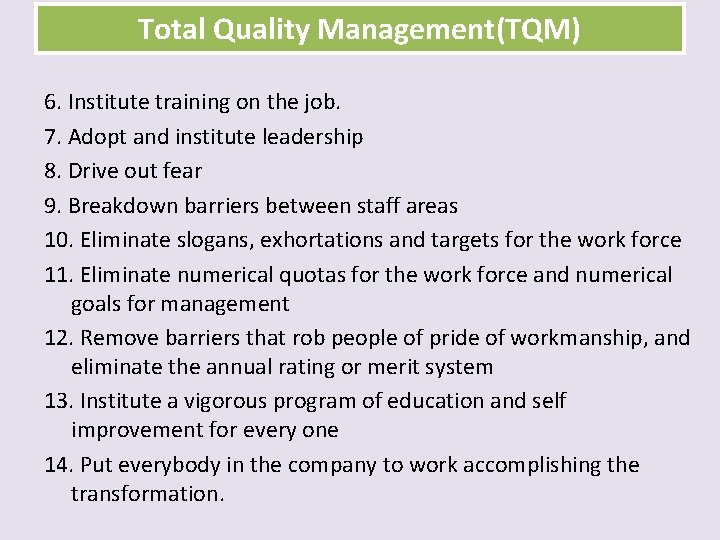 Total Quality Management(TQM)

6. Institute training on the job.

7. Adopt and institute leadership

8. Drive out fear

9. Breakdown barriers between staff areas

10. Eliminate slogans, exhortations and targets for the work force

11. Eliminate numerical quotas for the work force and numerical goals for management

12. Remove barriers that rob people of pride of workmanship, and eliminate the annual rating or merit system

13. Institute a vigorous program of education and self improvement for every one

14. Put everybody in the company to work accomplishing the transformation.